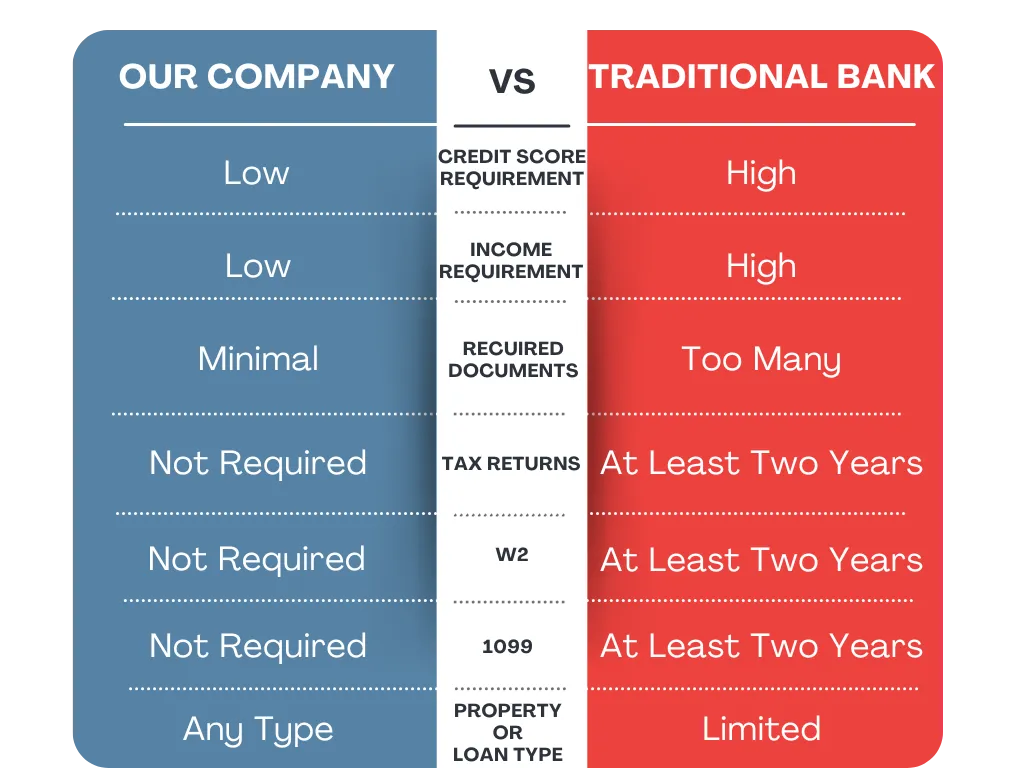 | OUR COMPANY | VS | TRADITIONAL BANK |
|---|---|---|
| Low | CREDIT SCORE REQUIREMENT | High |
| Low | INCOME REQUIREMENT | High |
| Minimal | RECUIRED DOCUMENTS | Too Many |
| Not Required | TAX RETURNS | At Least Two Years |
| Not Required | W2 | At Least Two Years |
| Not Required | 1099 | At Least Two Years |
| Any Type | PROPERTY OR LOAN TYPE | Limited |